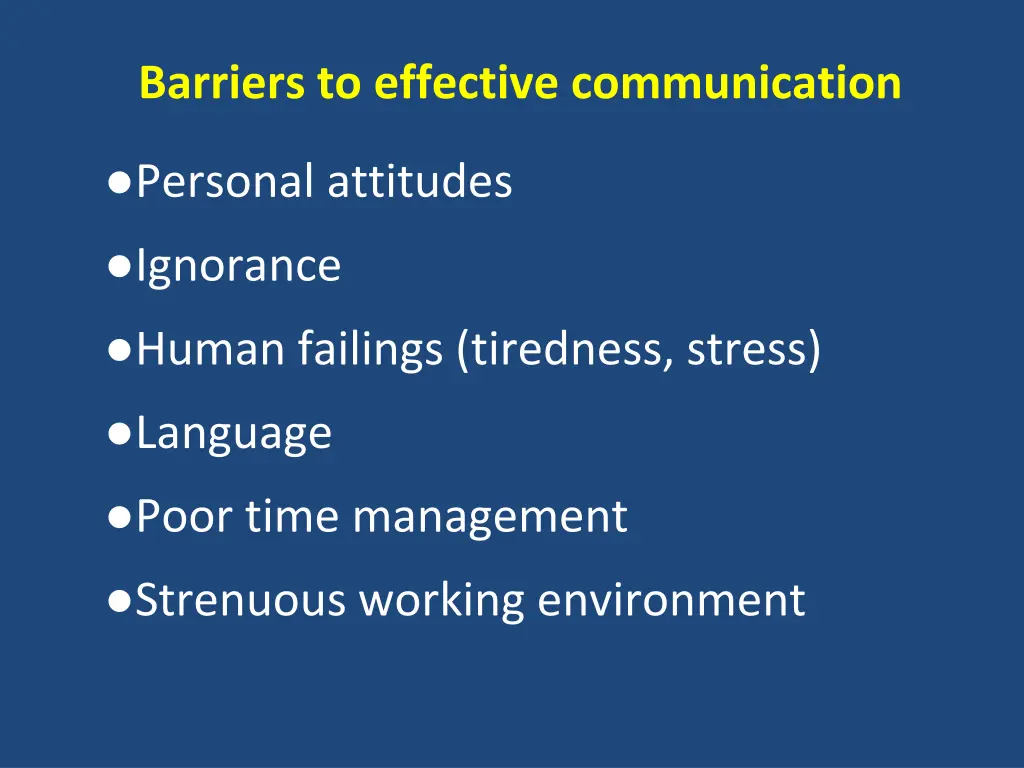 Barriers to effective communication

●Personal attitudes

●Ignorance

●Human failings (tiredness, stress)

●Language

●Poor time management

●Strenuous working environment